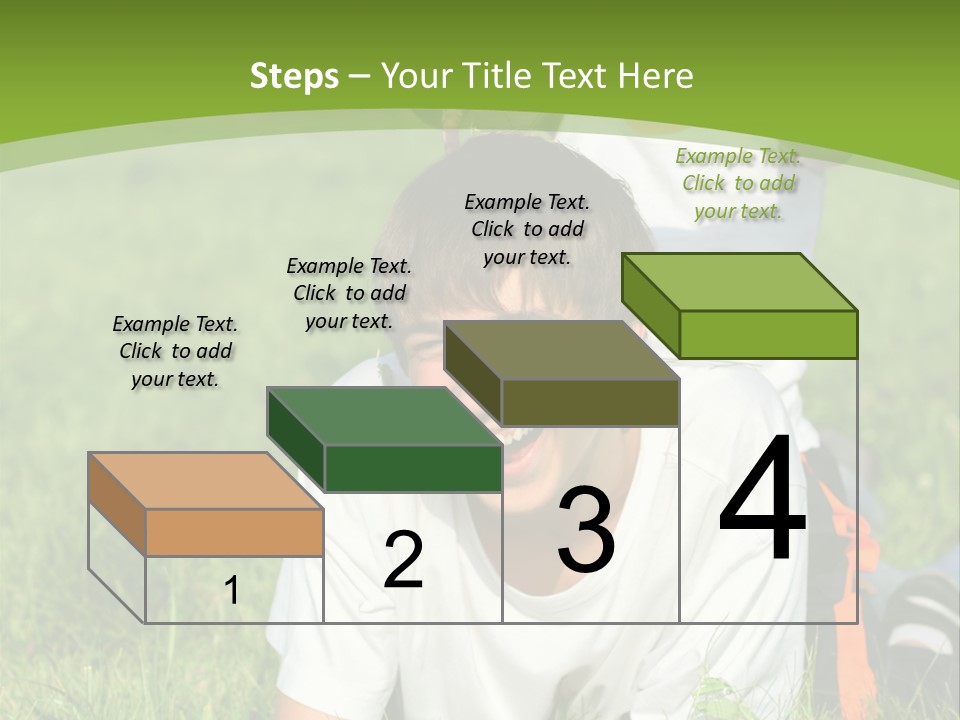 Steps – Your Title Text Here

Example Text. Click to add your text.

Example Text. Click to add your text.

Example Text. Click to add your text.

Example Text. Click to add your text.

1

2

3

4